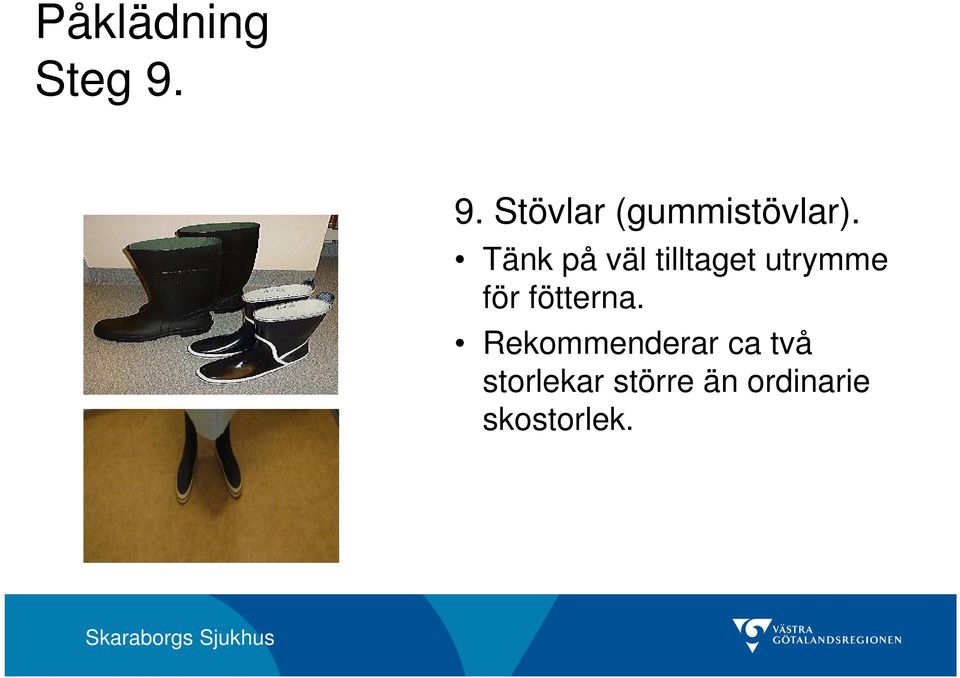 Påklädning
Steg 9.

9. Stövlar (gummistövlar).

• Tänk på väl tilltaget utrymme för fötterna.

• Rekommenderar ca två storlekar större än ordinarie skostorlek.

Skaraborgs Sjukhus

VÄSTRA GÖTALANDSREGIONEN